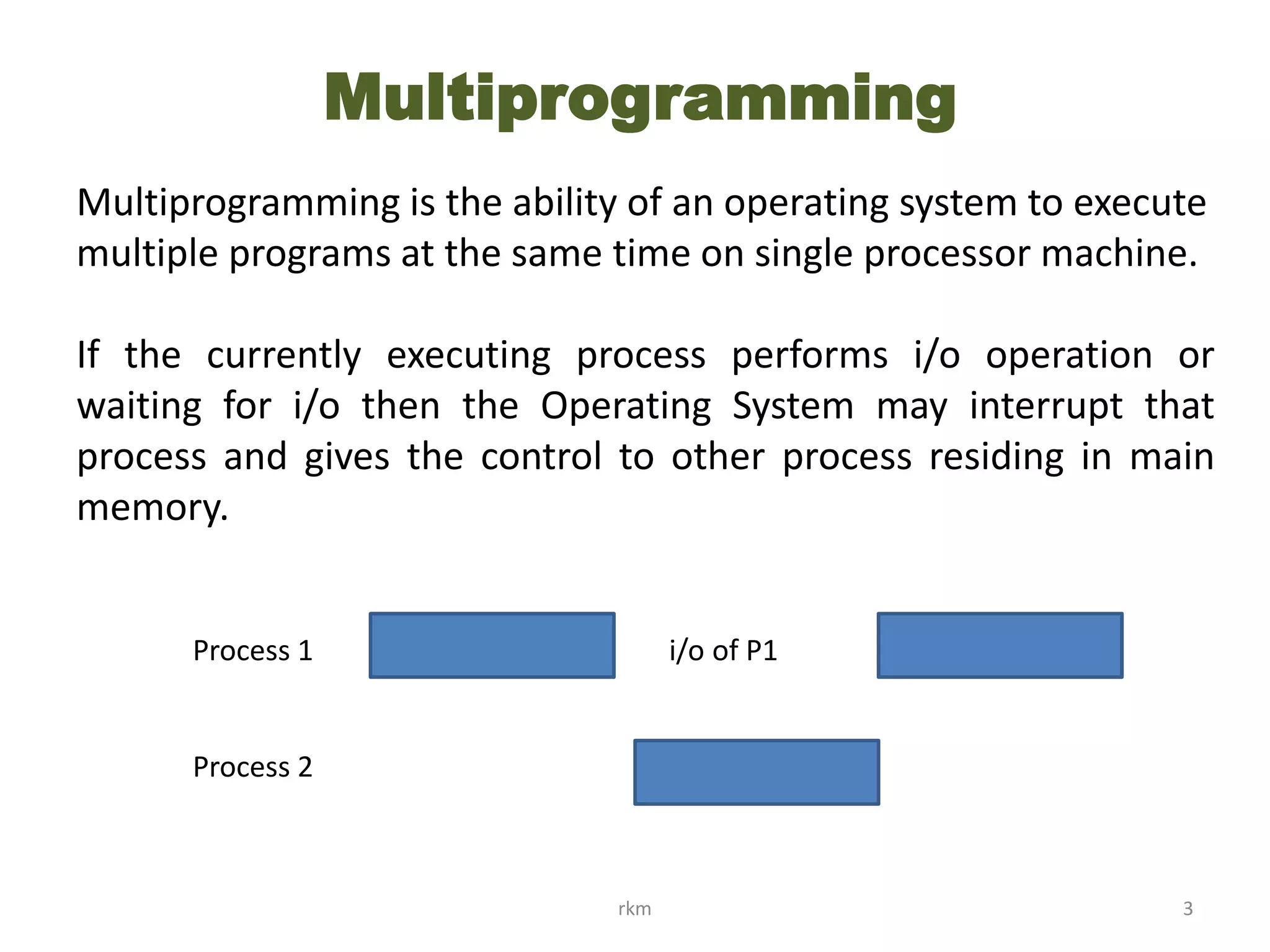 Multiprogramming

Multiprogramming is the ability of an operating system to execute multiple programs at the same time on single processor machine.

If the currently executing process performs i/o operation or waiting for i/o then the Operating System may interrupt that process and gives the control to other process residing in main memory.

Process 1

i/o of P1

Process 2

rkm

3